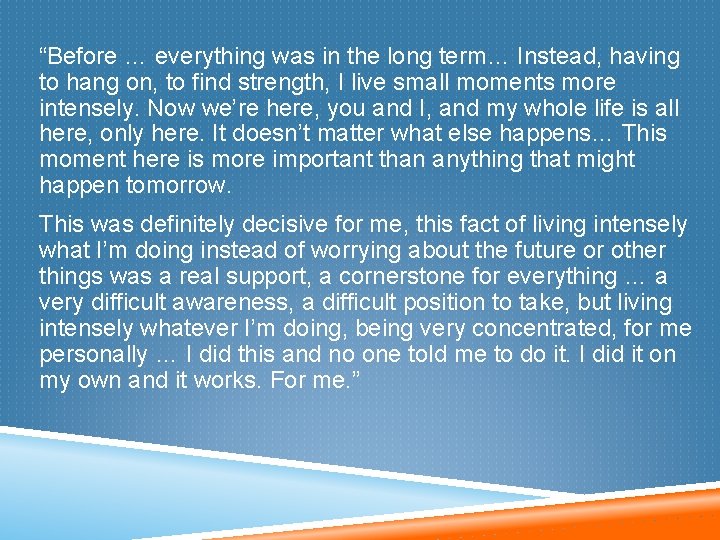 “Before … everything was in the long term… Instead, having to hang on, to find strength, I live small moments more intensely. Now we’re here, you and I, and my whole life is all here, only here. It doesn’t matter what else happens… This moment here is more important than anything that might happen tomorrow.

This was definitely decisive for me, this fact of living intensely what I’m doing instead of worrying about the future or other things was a real support, a cornerstone for everything … a very difficult awareness, a difficult position to take, but living intensely whatever I’m doing, being very concentrated, for me personally … I did this and no one told me to do it. I did it on my own and it works. For me.”